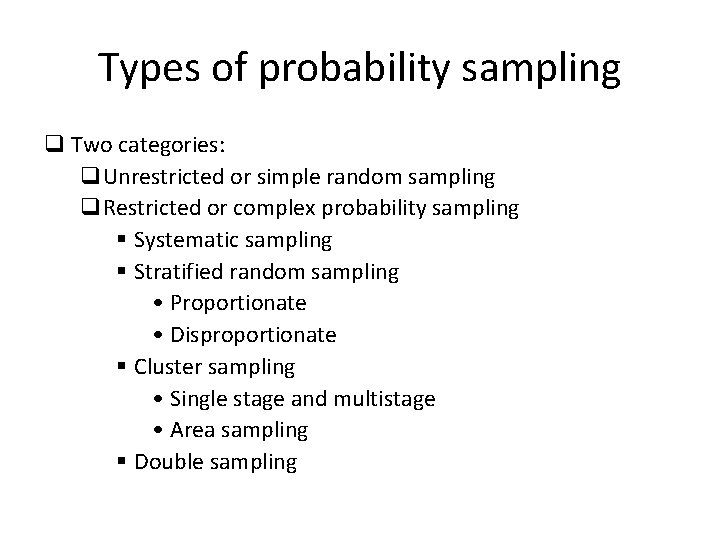 Types of probability sampling

❑ Two categories:
❑ Unrestricted or simple random sampling
❑ Restricted or complex probability sampling
▪ Systematic sampling
▪ Stratified random sampling
• Proportionate
• Disproportionate
▪ Cluster sampling
• Single stage and multistage
• Area sampling
▪ Double sampling